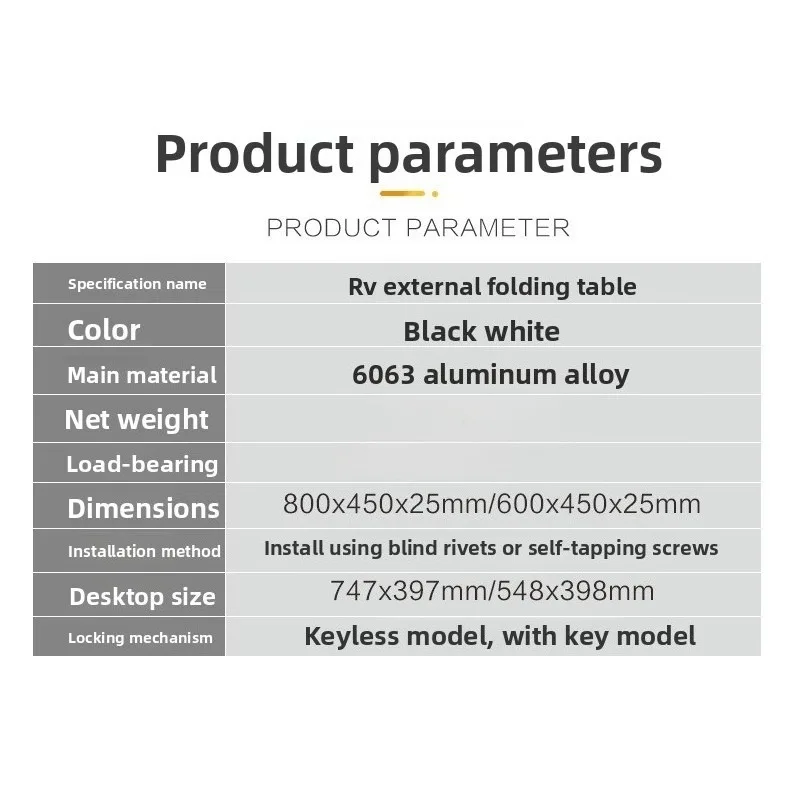 Product parameters

PRODUCT PARAMETER

| Specification name | Rv external folding table |
|---|---|
| Color | Black white |
| Main material | 6063 aluminum alloy |
| Net weight | |
| Load-bearing | |
| Dimensions | 800x450x25mm/600x450x25mm |
| Installation method | Install using blind rivets or self-tapping screws |
| Desktop size | 747x397mm/548x398mm |
| Locking mechanism | Keyless model, with key model |